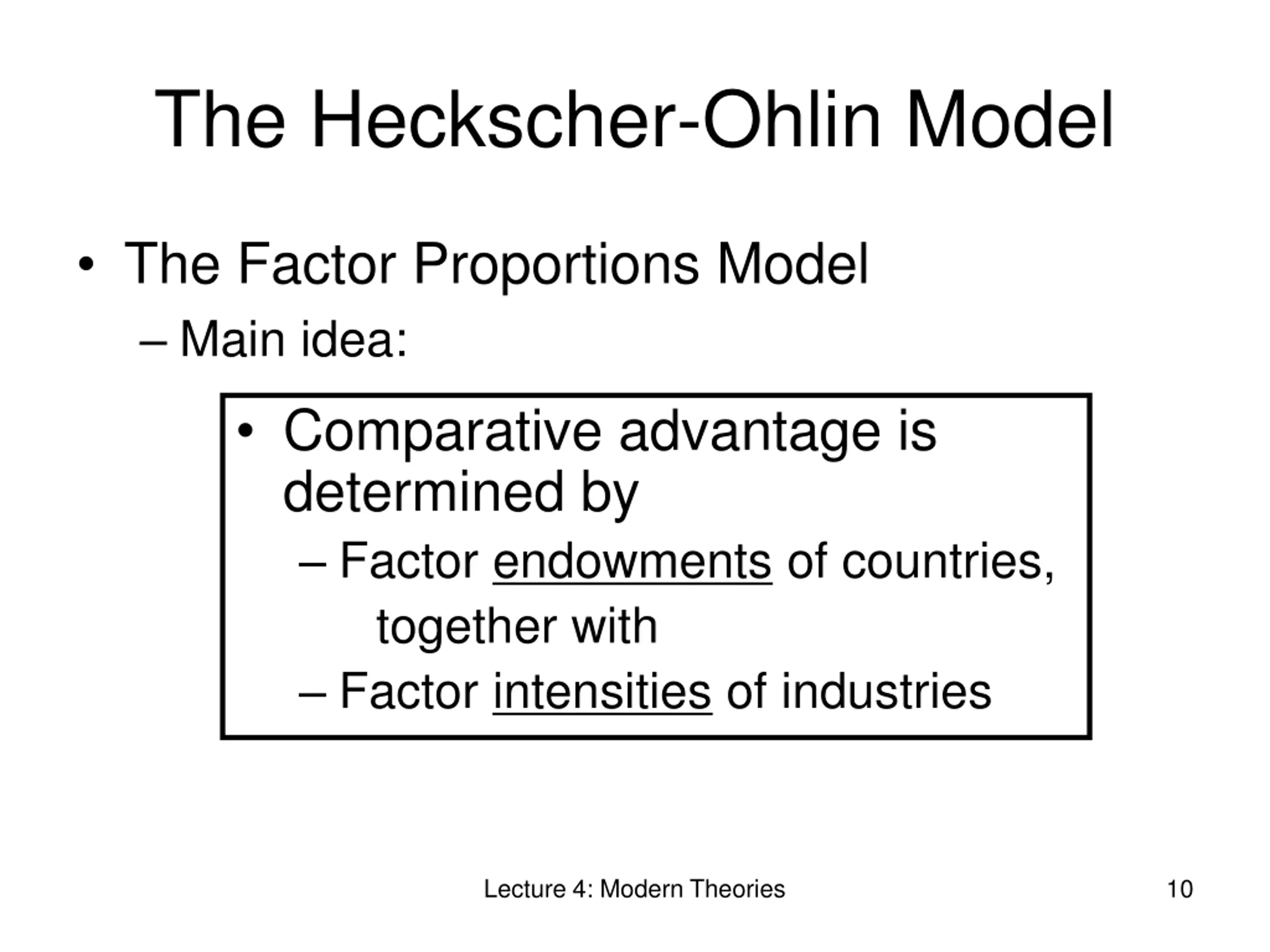 The Heckscher-Ohlin Model

• The Factor Proportions Model
– Main idea:

• Comparative advantage is determined by
– Factor endowments of countries, together with
– Factor intensities of industries

Lecture 4: Modern Theories

10